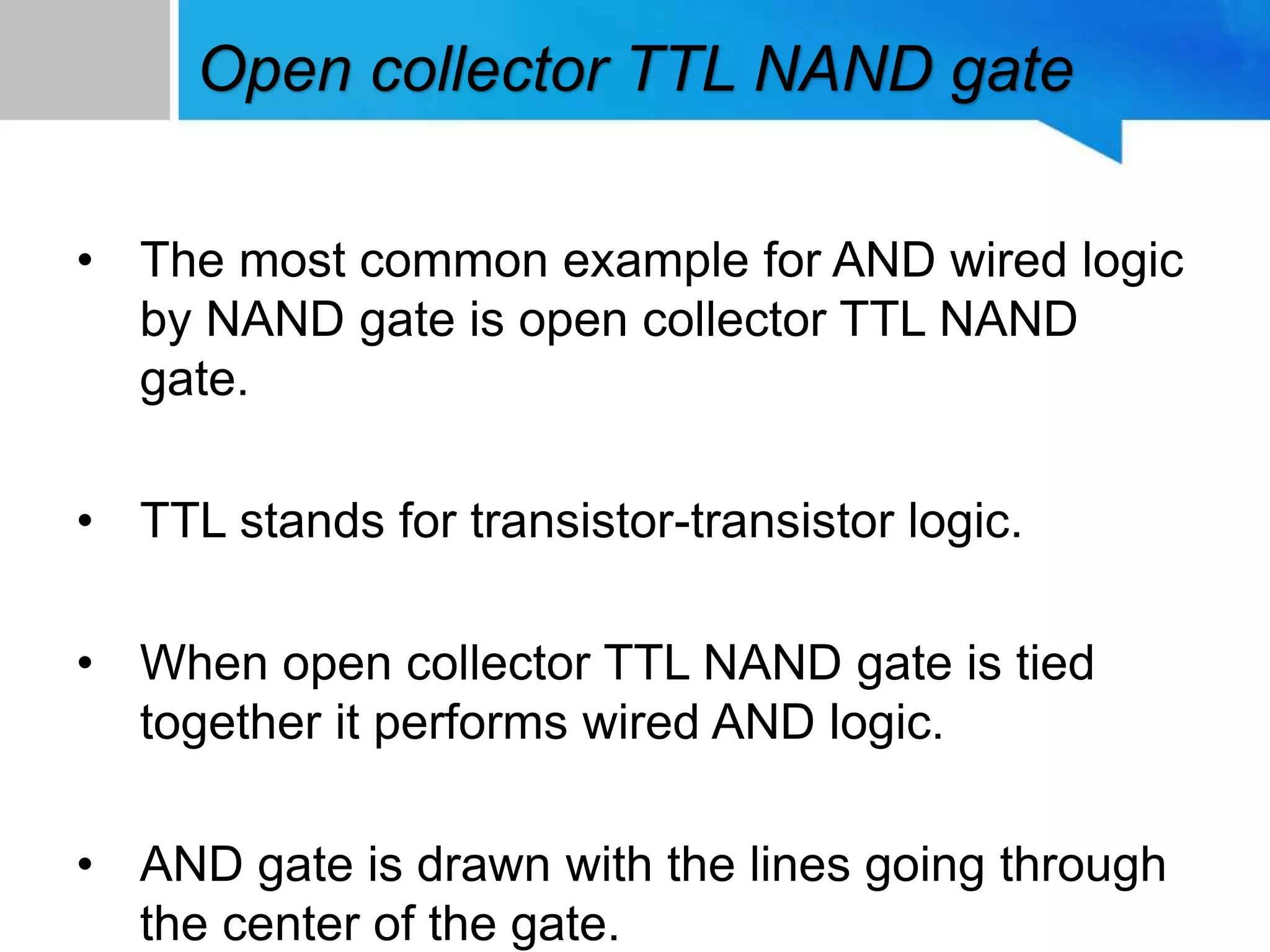 Open collector TTL NAND gate

• The most common example for AND wired logic by NAND gate is open collector TTL NAND gate.

• TTL stands for transistor-transistor logic.

• When open collector TTL NAND gate is tied together it performs wired AND logic.

• AND gate is drawn with the lines going through the center of the gate.